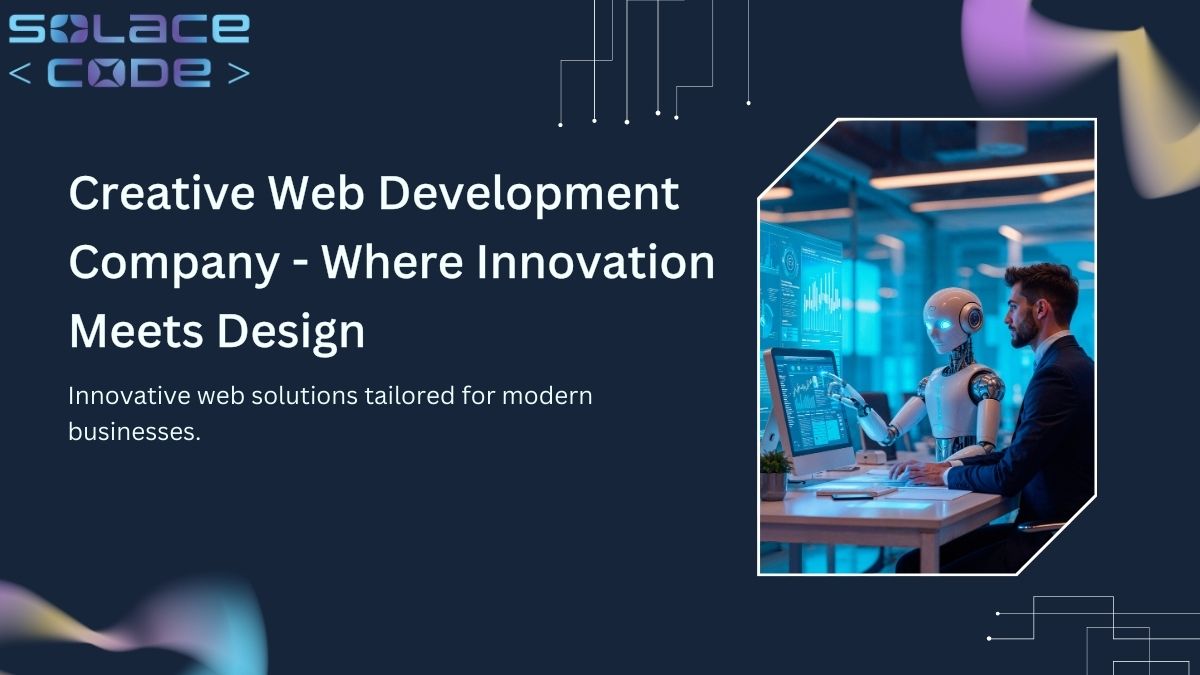 SOLACE
< CODE >

Creative Web Development Company - Where Innovation Meets Design

Innovative web solutions tailored for modern businesses.